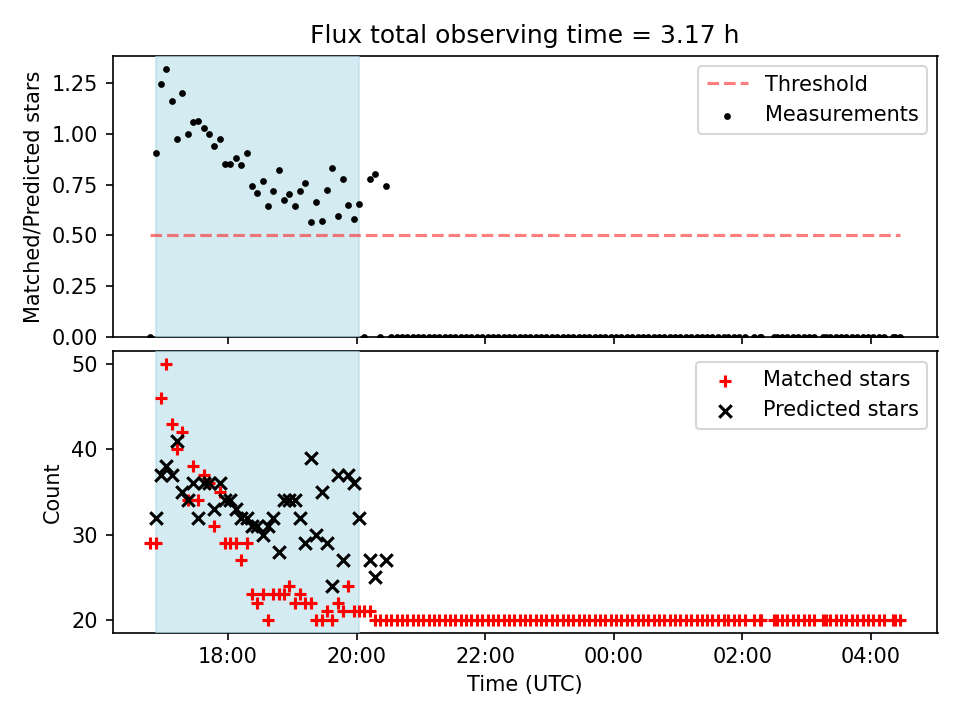 Flux total observing time = 3.17 h

Matched/Predicted stars

1.25
1.00
0.75
0.50
0.25
0.00

Threshold
Measurements

Count

50
40
30
20

Matched stars
Predicted stars

18:00
20:00
22:00
00:00
02:00
04:00

Time (UTC)